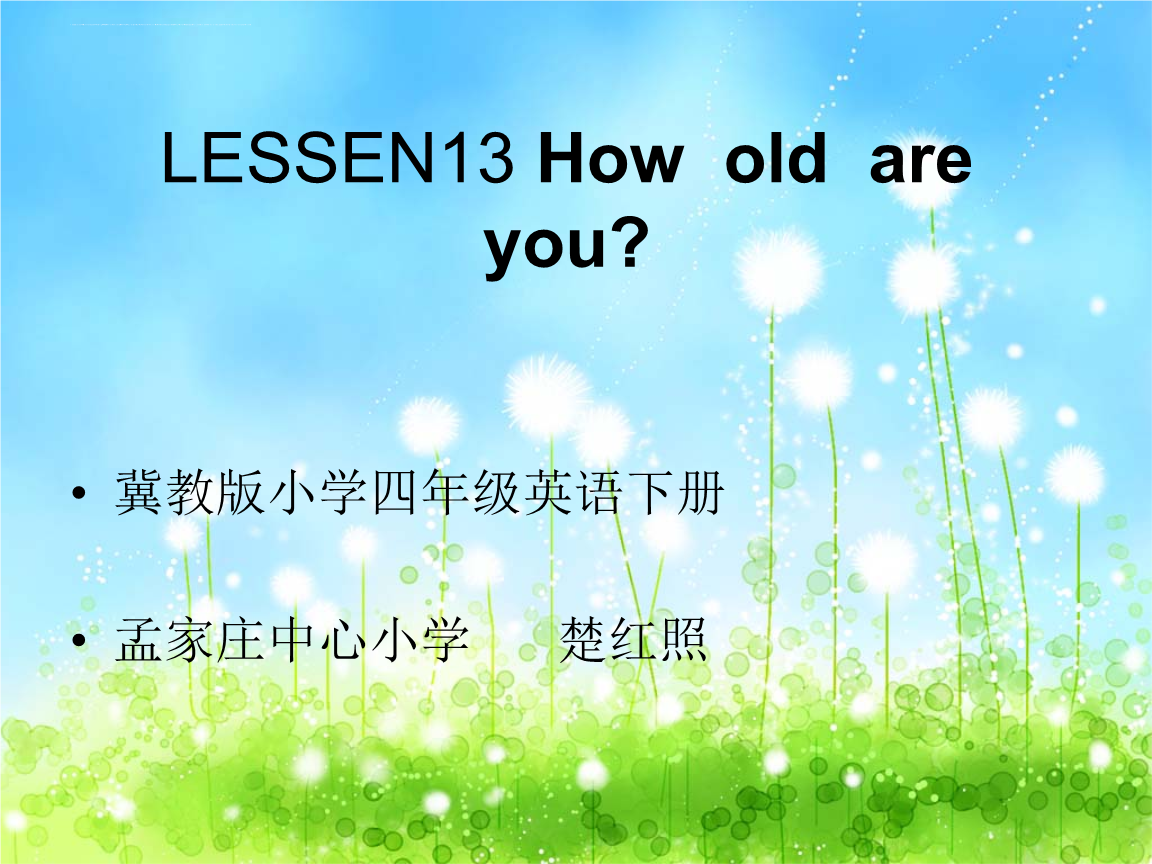 LESSEN13 How old are you?

• 冀教版小学四年级英语下册

• 孟家庄中心小学 楚红照